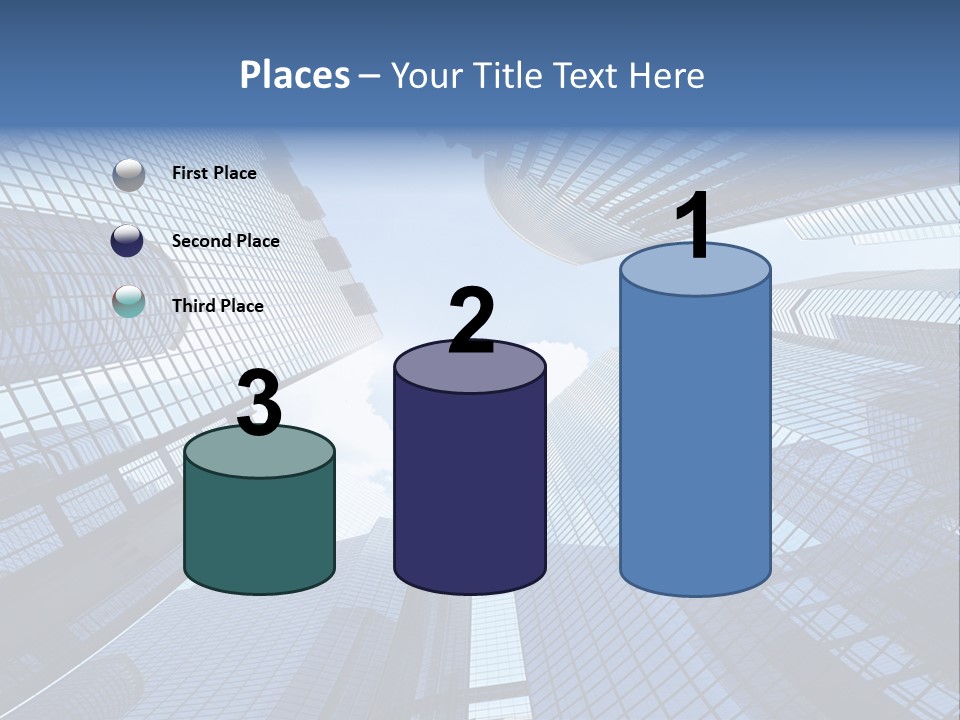 Places – Your Title Text Here

First Place

Second Place

Third Place

3

2

1